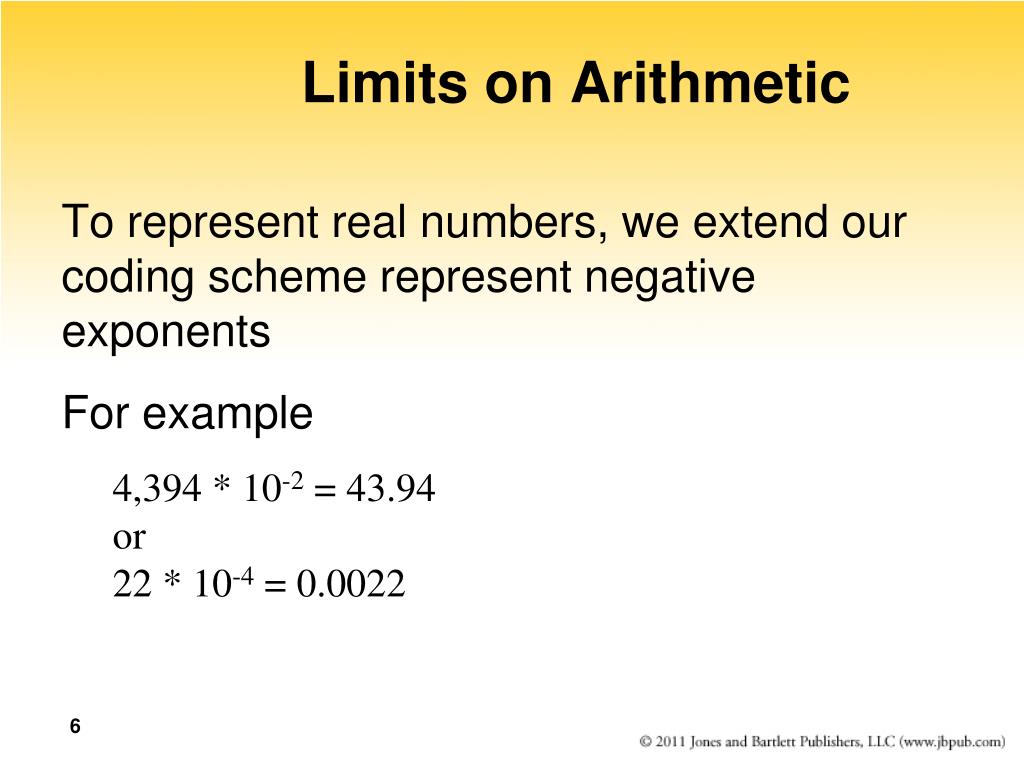 Limits on Arithmetic

To represent real numbers, we extend our coding scheme represent negative exponents

For example

$4,394 * 10^{-2} = 43.94$
or
$22 * 10^{-4} = 0.0022$

6

© 2011 Jones and Bartlett Publishers, LLC (www.jbpub.com)